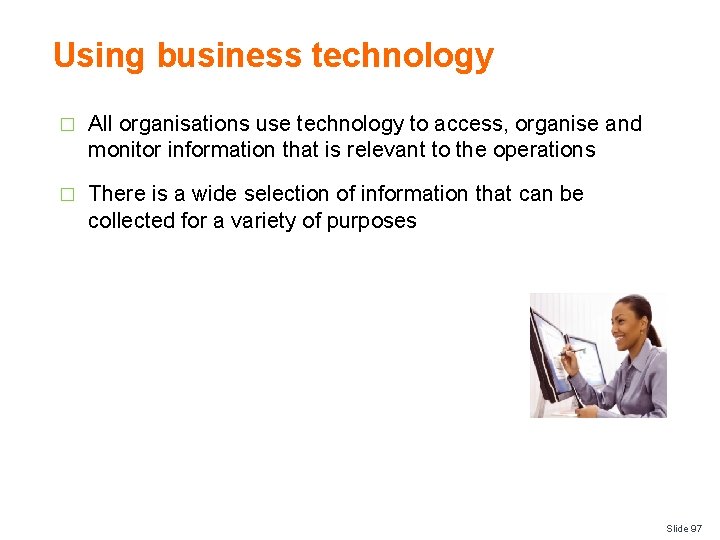 Using business technology

□ All organisations use technology to access, organise and monitor information that is relevant to the operations

□ There is a wide selection of information that can be collected for a variety of purposes

Slide 97